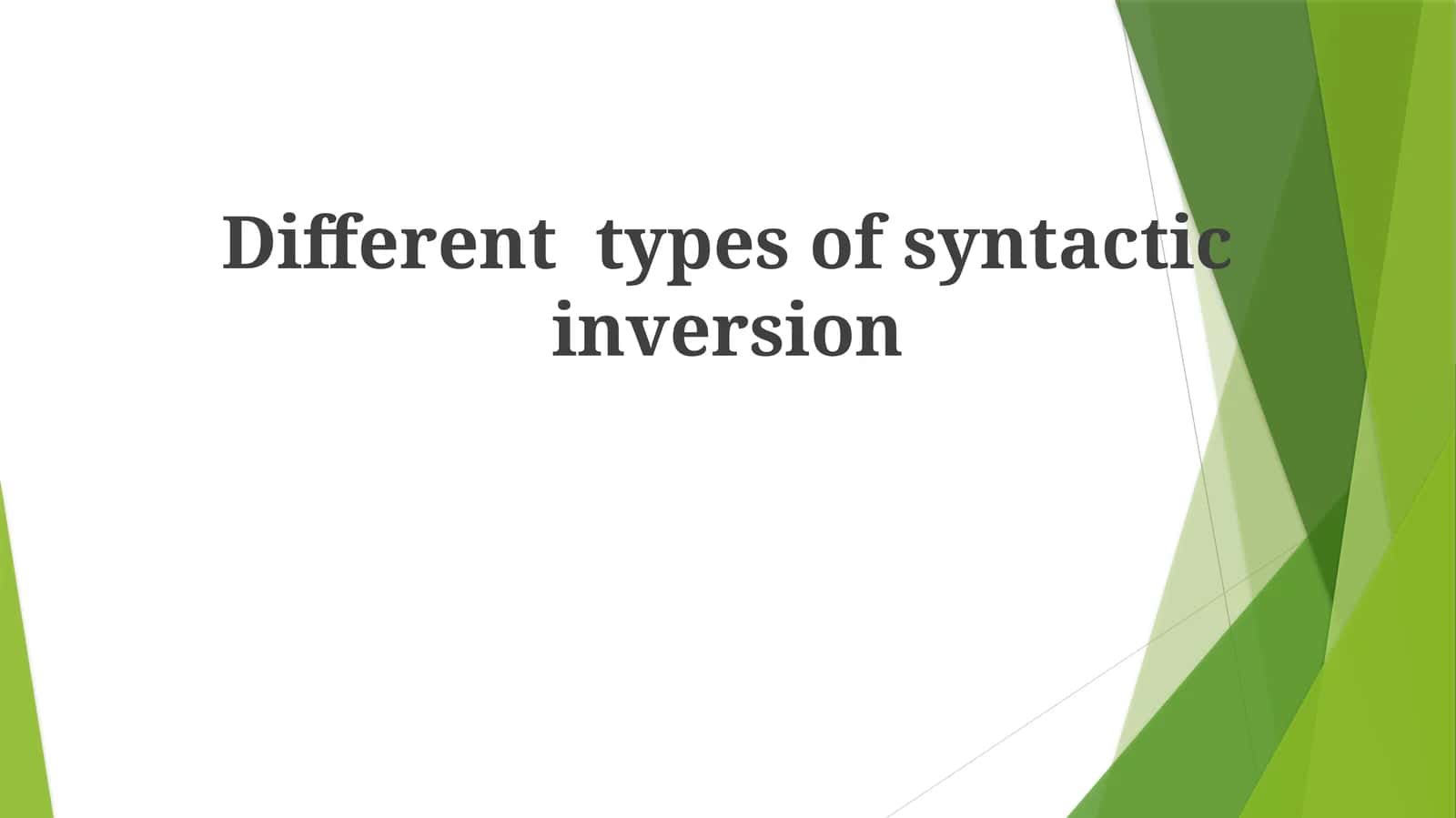 Different  types of syntactic inversion